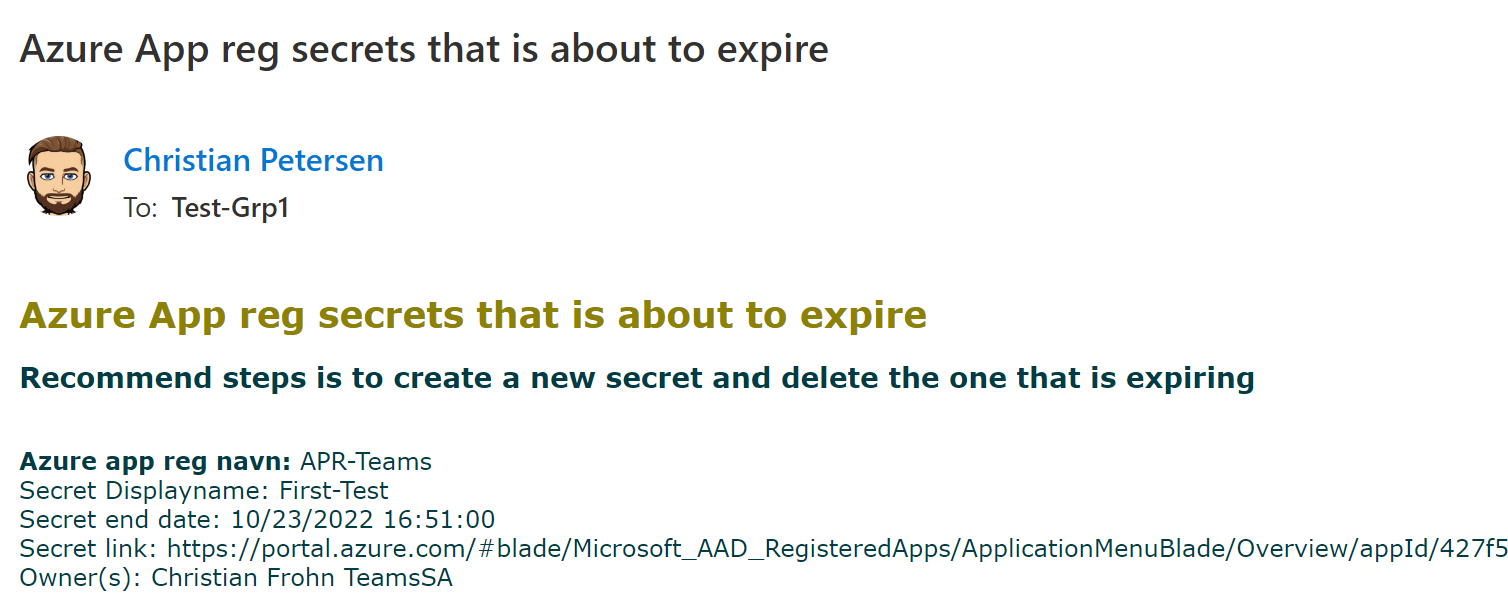 Azure App reg secrets that is about to expire

Christian Petersen
To: Test-Grp1

Azure App reg secrets that is about to expire

Recommend steps is to create a new secret and delete the one that is expiring

Azure app reg navn: APR-Teams
Secret Displayname: First-Test
Secret end date: 10/23/2022 16:51:00
Secret link: https://portal.azure.com/#blade/Microsoft_AAD_RegisteredApps/ApplicationMenuBlade/Overview/appId/427f5
Owner(s): Christian Frohn TeamsSA